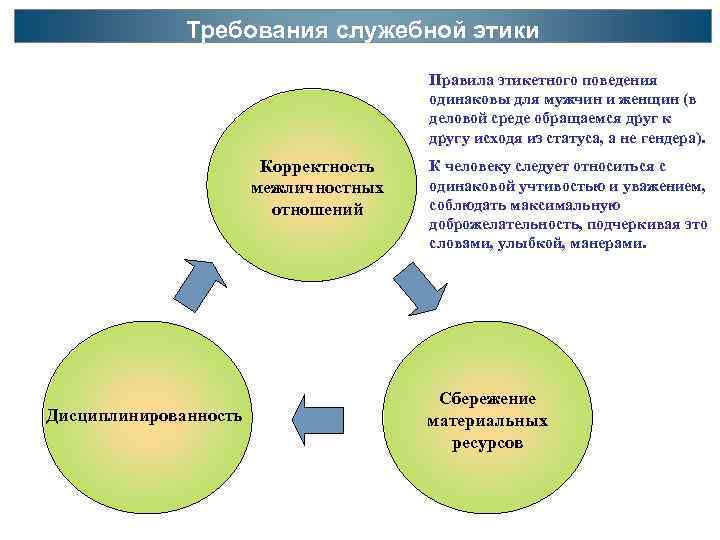 Требования служебной этики

Правила этикетного поведения одинаковы для мужчин и женщин (в деловой среде обращаемся друг к другу исходя из статуса, а не гендера).

К человеку следует относиться с одинаковой учтивостью и уважением, соблюдать максимальную доброжелательность, подчеркивая это словами, улыбкой, манерами.

Корректность межличностных отношений

Сбережение материальных ресурсов

Дисциплинированность